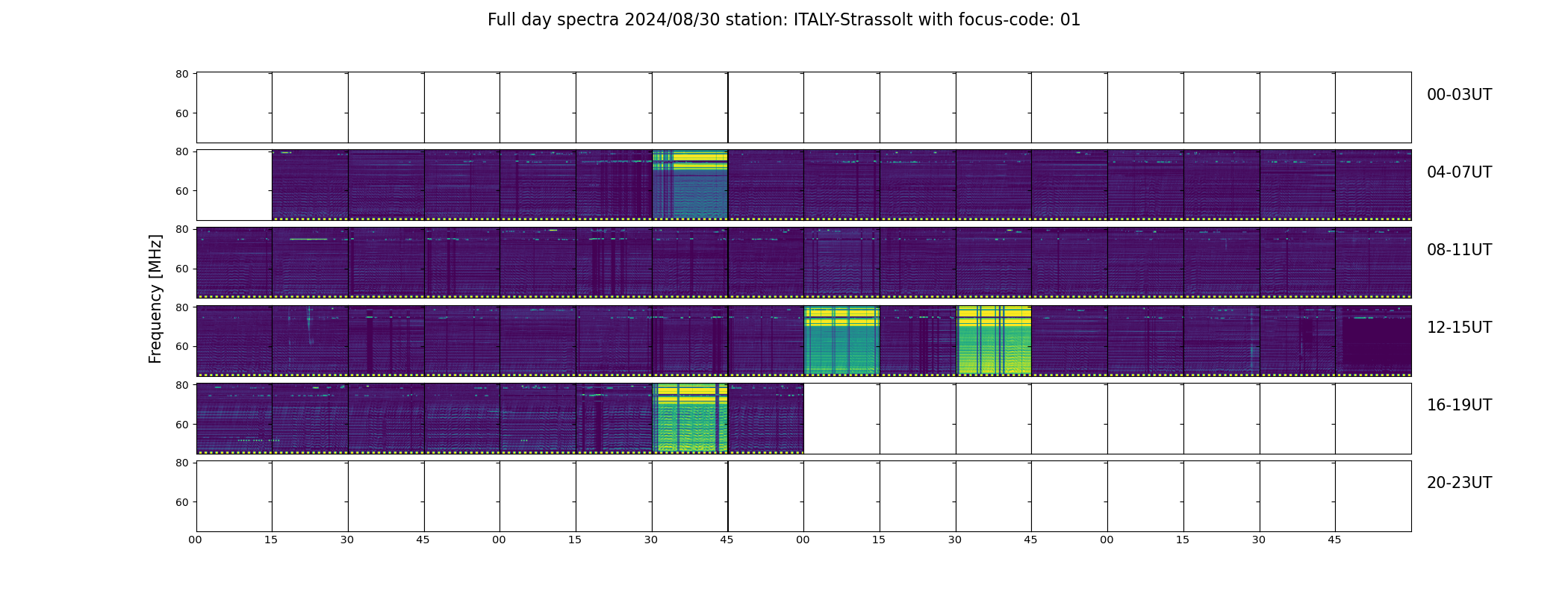 Full day spectra 2024/08/30 station: ITALY-Strassolt with focus-code: 01

Frequency [MHz]

80
60
00-03UT

80
60
04-07UT

80
60
08-11UT

80
60
12-15UT

80
60
16-19UT

80
60
20-23UT

00 15 30 45 00 15 30 45 00 15 30 45 00 15 30 45